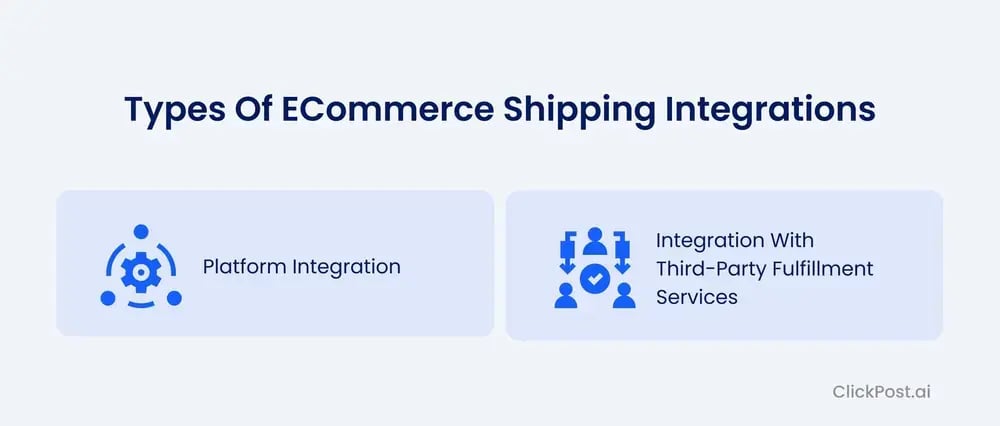 Types Of ECommerce Shipping Integrations

Platform Integration

Integration With Third-Party Fulfillment Services

ClickPost.ai